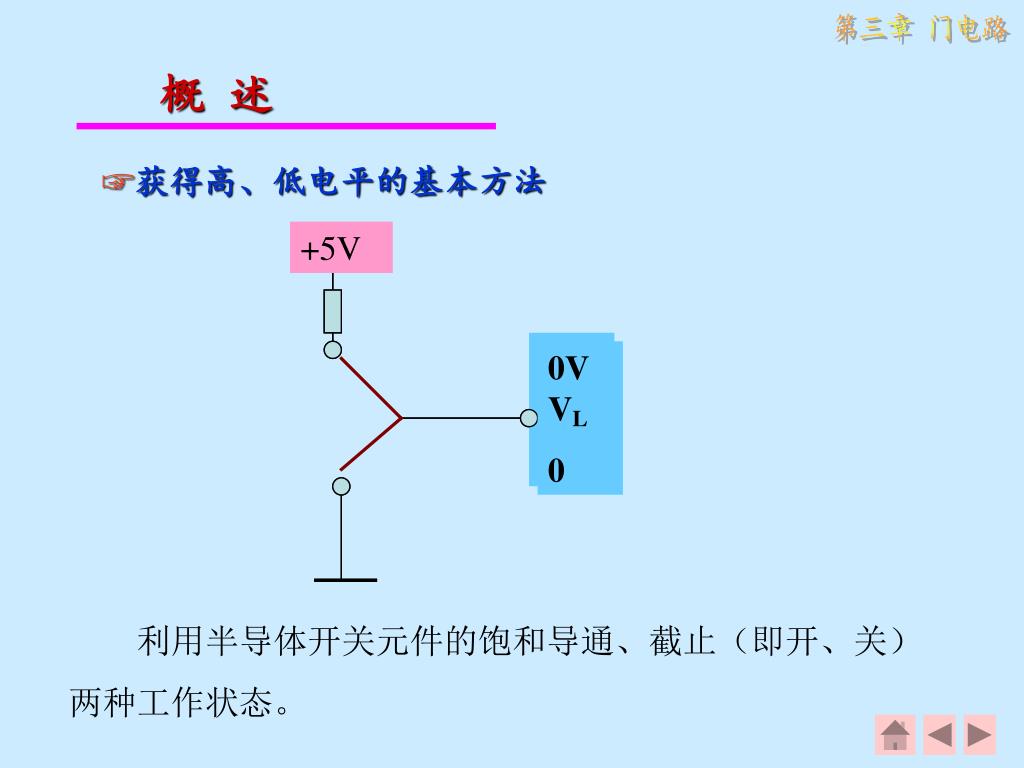 第三章 门电路

概 述

☞获得高、低电平的基本方法

+5V

0V
$V_L$
0

利用半导体开关元件的饱和导通、截止（即开、关）两种工作状态。